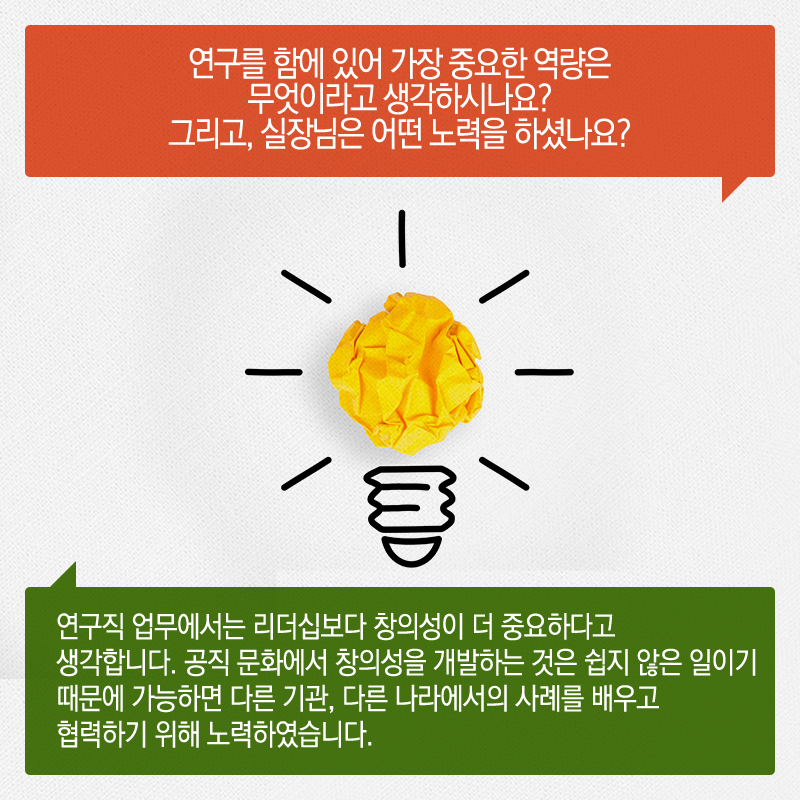 연구를 함에 있어 가장 중요한 역량은
무엇이라고 생각하시나요?
그리고, 실장님은 어떤 노력을 하셨나요?

연구직 업무에서는 리더십보다 창의성이 더 중요하다고 생각합니다. 공직 문화에서 창의성을 개발하는 것은 쉽지 않은 일이기 때문에 가능하면 다른 기관, 다른 나라에서의 사례를 배우고 협력하기 위해 노력하였습니다.